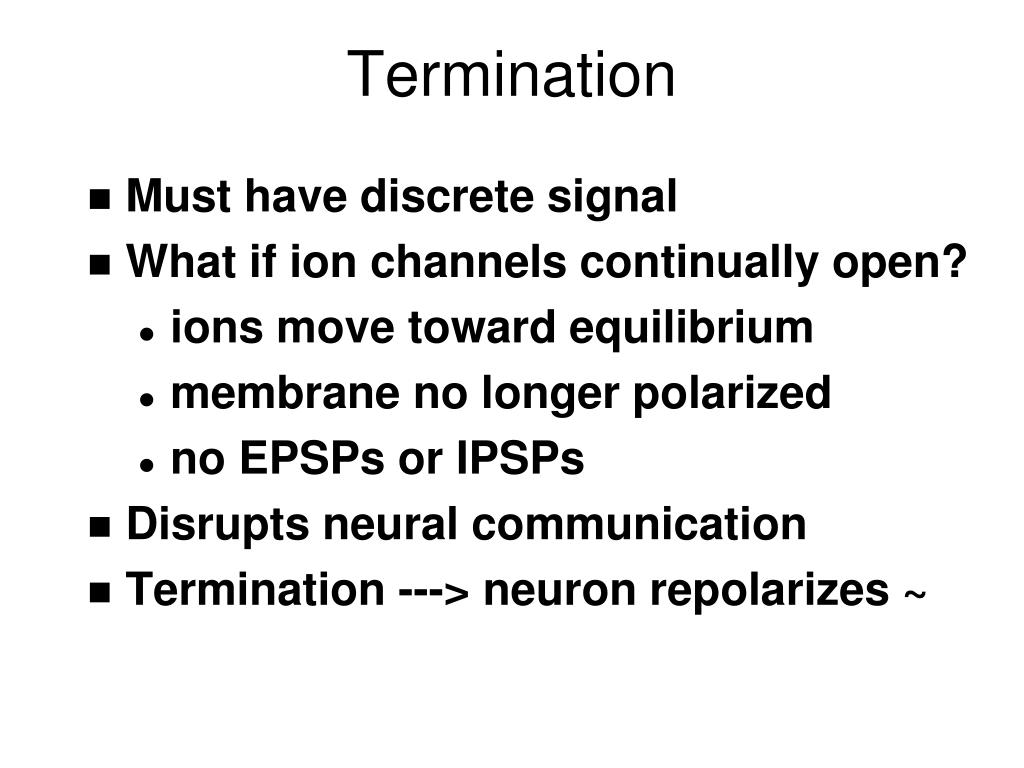 Termination

- Must have discrete signal
- What if ion channels continually open?
  - ions move toward equilibrium
  - membrane no longer polarized
  - no EPSPs or IPSPs
- Disrupts neural communication
- Termination ---> neuron repolarizes ~